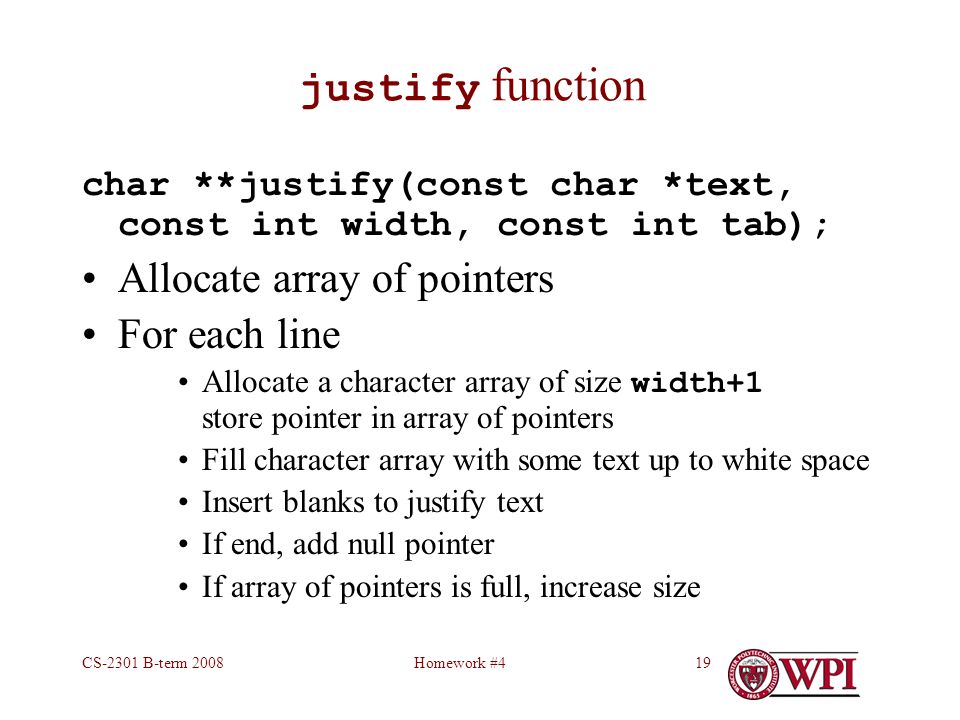 justify function

char **justify(const char *text, const int width, const int tab);

• Allocate array of pointers
• For each line
 • Allocate a character array of size width+1 store pointer in array of pointers
 • Fill character array with some text up to white space
 • Insert blanks to justify text
 • If end, add null pointer
 • If array of pointers is full, increase size

CS-2301 B-term 2008 Homework #4 19 WPI